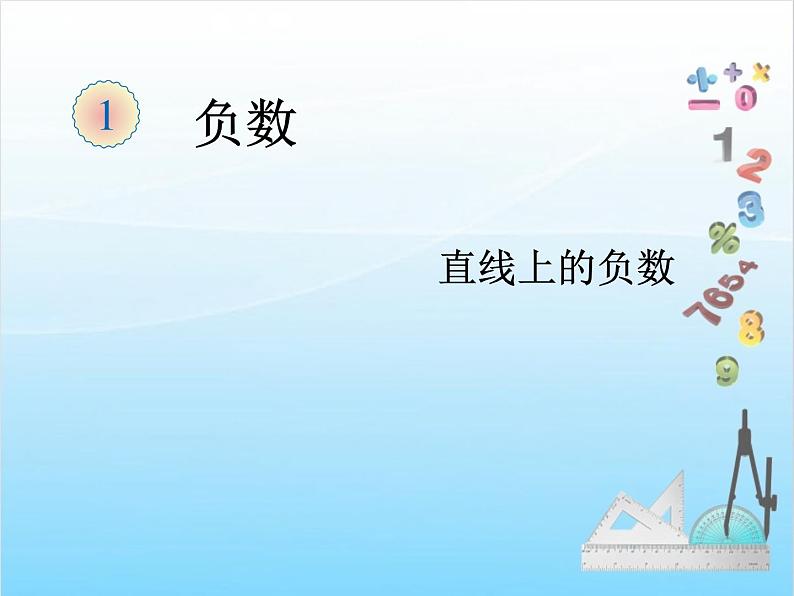 1 负数

直线上的负数